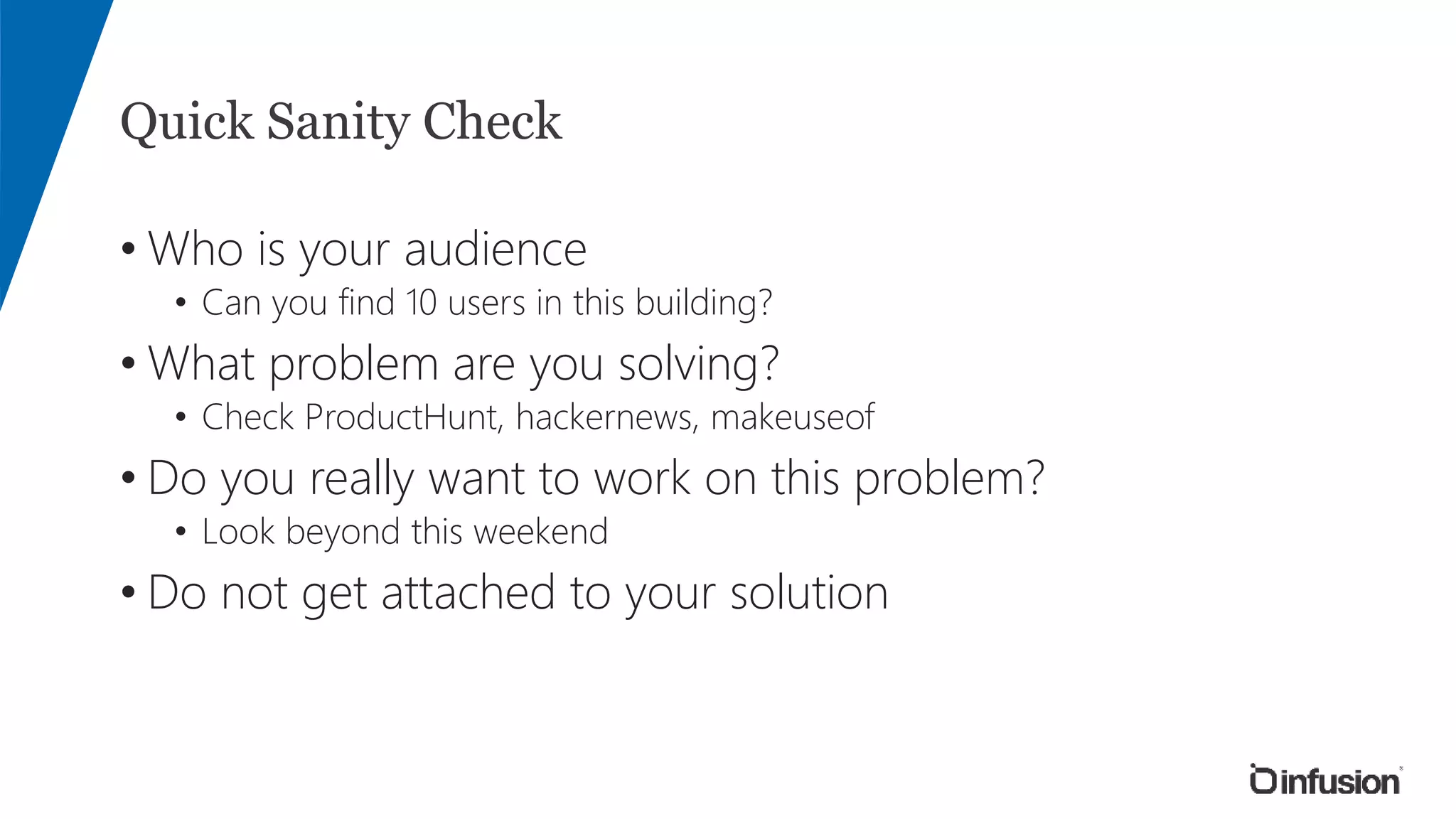 Quick Sanity Check

• Who is your audience
  • Can you find 10 users in this building?
• What problem are you solving?
  • Check ProductHunt, hackernews, makeuseof
• Do you really want to work on this problem?
  • Look beyond this weekend
• Do not get attached to your solution

infusion